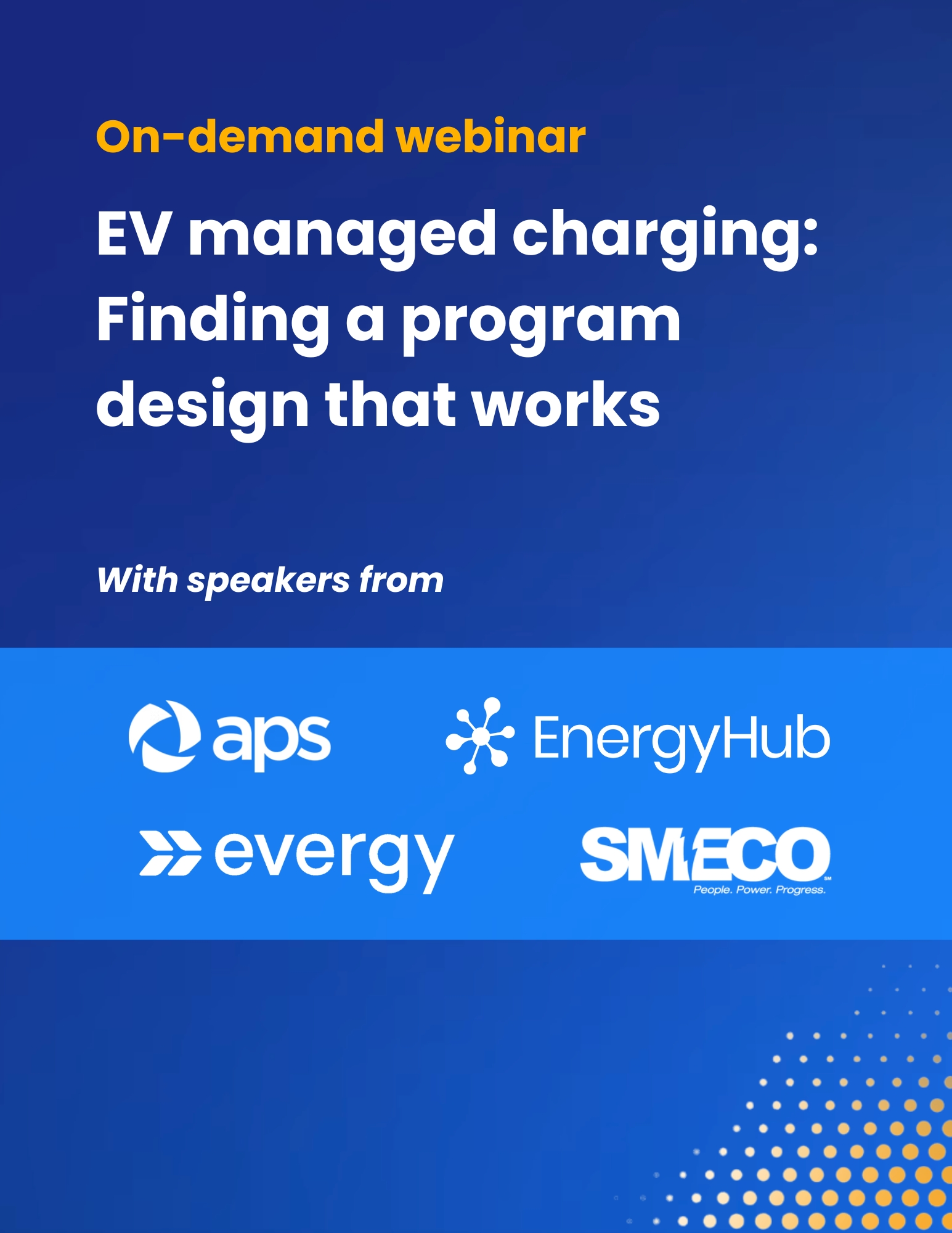 On-demand webinar

EV managed charging: Finding a program design that works

With speakers from

aps

EnergyHub

evergy

SMECO
People. Power. Progress.